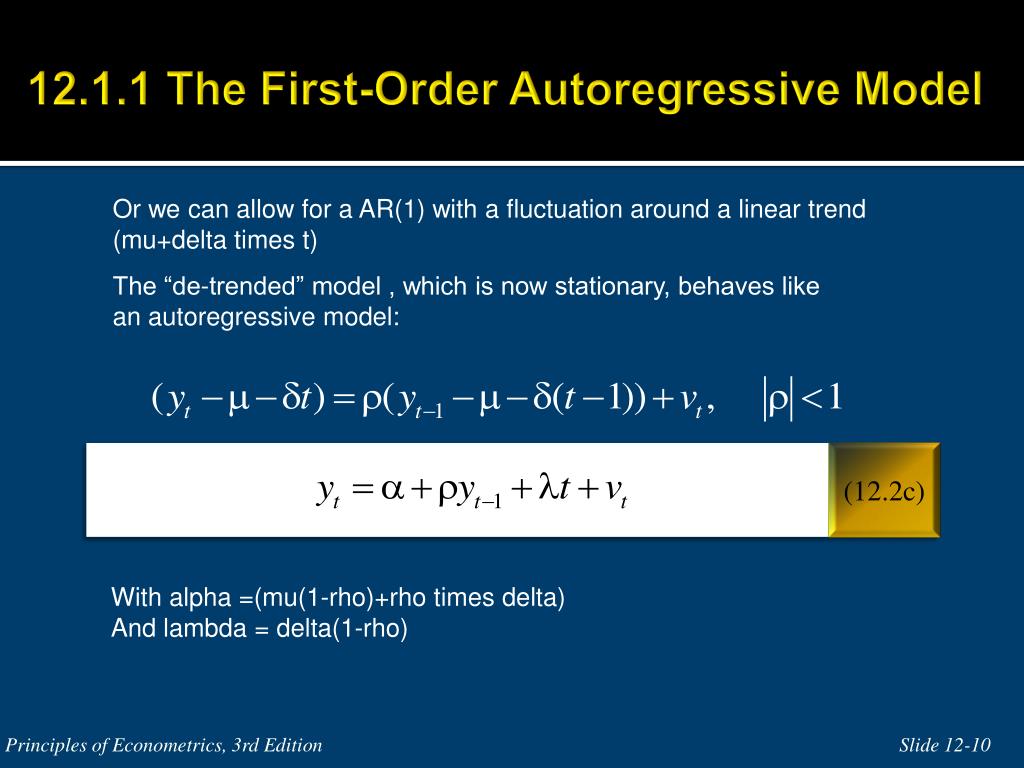 12.1.1 The First-Order Autoregressive Model

Or we can allow for a AR(1) with a fluctuation around a linear trend (mu+delta times t)

The “de-trended” model , which is now stationary, behaves like an autoregressive model:

$(y_t - \mu - \delta t) = \rho(y_{t-1} - \mu - \delta(t-1)) + v_t, \quad |\rho| < 1$

$y_t = \alpha + \rho y_{t-1} + \lambda t + v_t$

(12.2c)

With alpha =(mu(1-rho)+rho times delta)
And lambda = delta(1-rho)

Principles of Econometrics, 3rd Edition

Slide 12-10